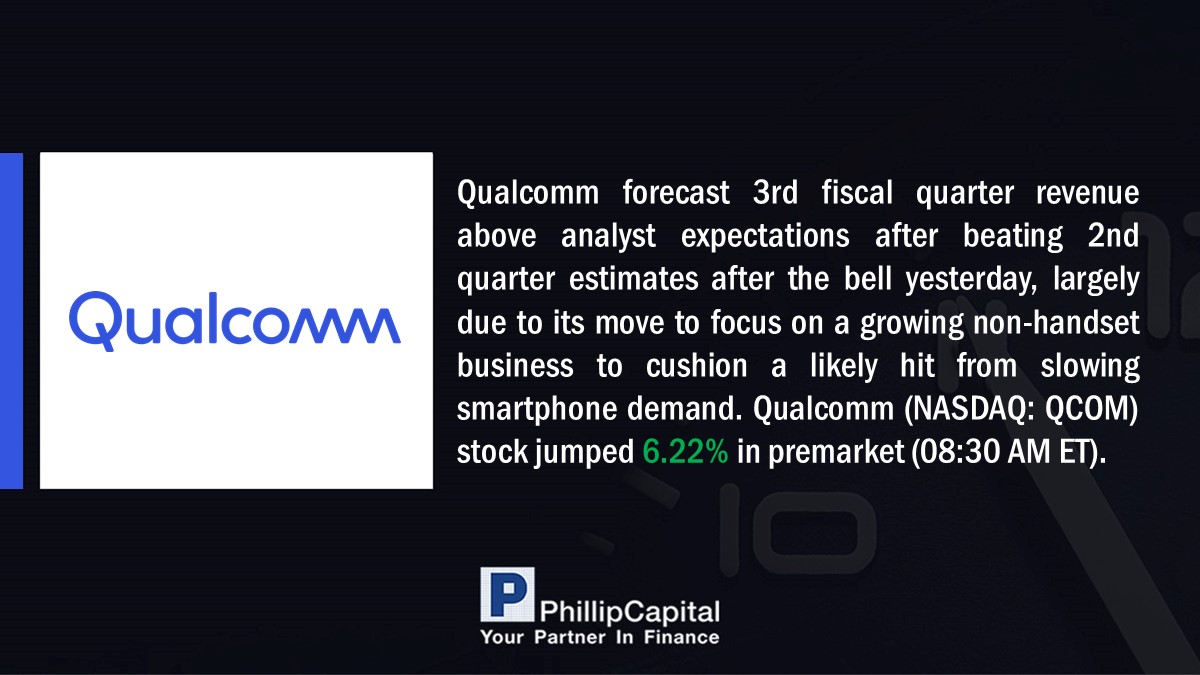 Qualcomm

Qualcomm forecast 3rd fiscal quarter revenue above analyst expectations after beating 2nd quarter estimates after the bell yesterday, largely due to its move to focus on a growing non-handset business to cushion a likely hit from slowing smartphone demand. Qualcomm (NASDAQ: QCOM) stock jumped 6.22% in premarket (08:30 AM ET).

P PhillipCapital
Your Partner In Finance